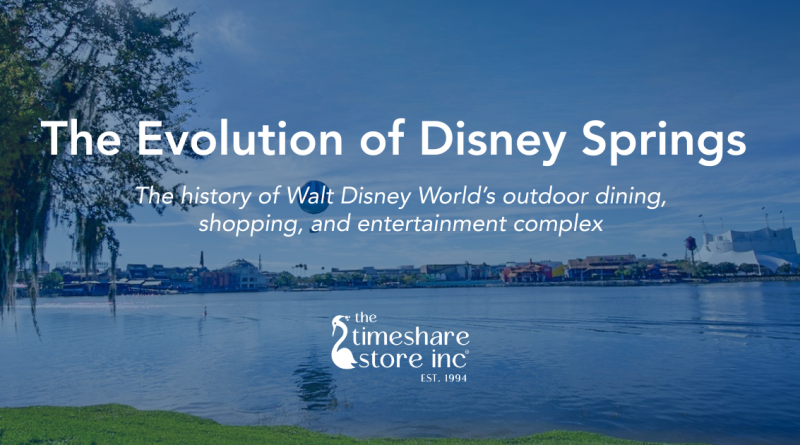 The Evolution of Disney Springs

The history of Walt Disney World's outdoor dining, shopping, and entertainment complex

the timeshare store inc®
EST. 1994